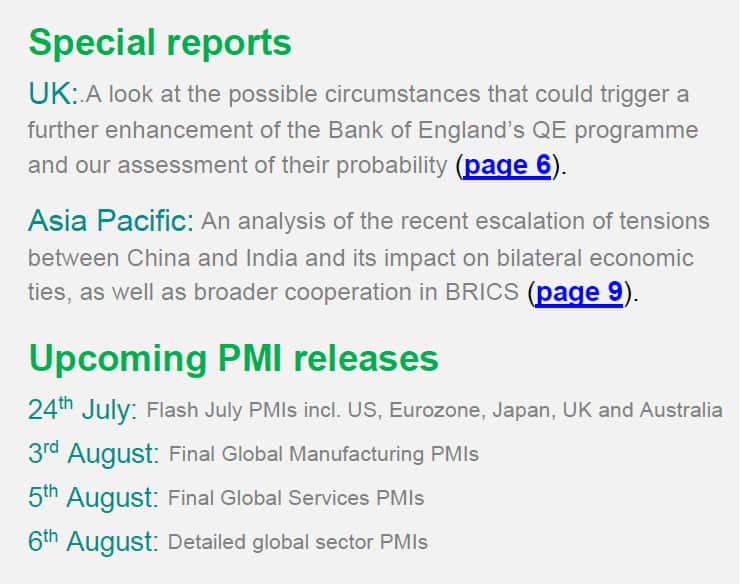 Special reports

UK: A look at the possible circumstances that could trigger a further enhancement of the Bank of England's QE programme and our assessment of their probability (page 6).

Asia Pacific: An analysis of the recent escalation of tensions between China and India and its impact on bilateral economic ties, as well as broader cooperation in BRICS (page 9).

Upcoming PMI releases

24th July: Flash July PMIs incl. US, Eurozone, Japan, UK and Australia

3rd August: Final Global Manufacturing PMIs

5th August: Final Global Services PMIs

6th August: Detailed global sector PMIs